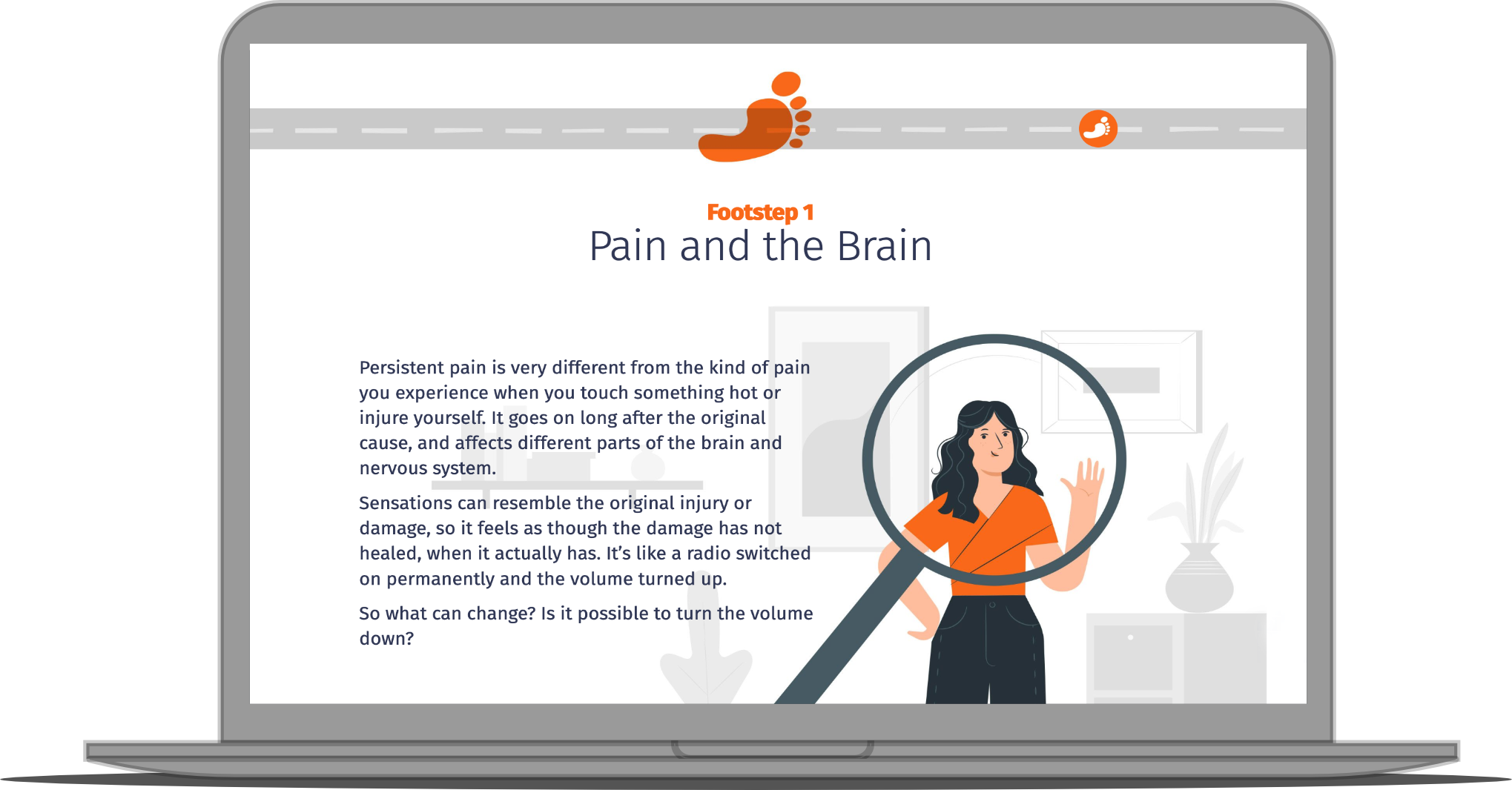 Footstep 1
Pain and the Brain

Persistent pain is very different from the kind of pain you experience when you touch something hot or injure yourself. It goes on long after the original cause, and affects different parts of the brain and nervous system.

Sensations can resemble the original injury or damage, so it feels as though the damage has not healed, when it actually has. It's like a radio switched on permanently and the volume turned up.

So what can change? Is it possible to turn the volume down?